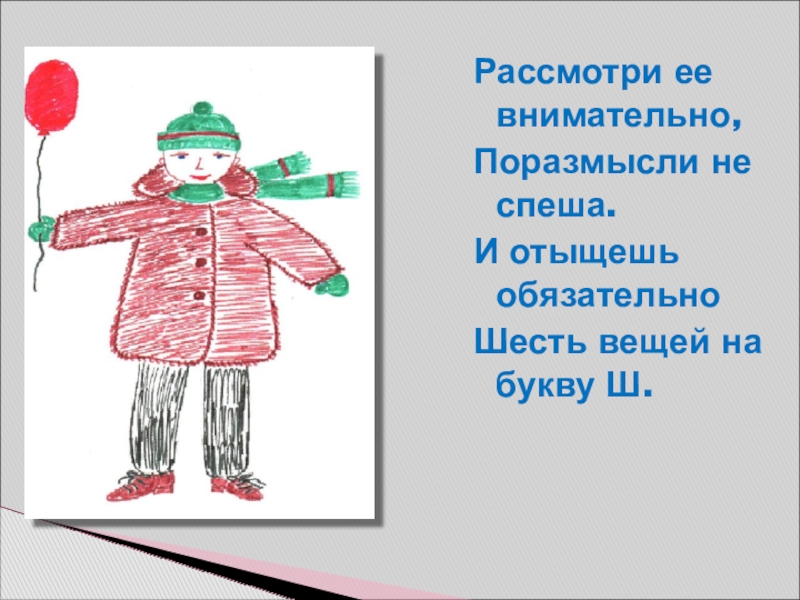 Рассмотри ее внимательно,
Поразмысли не спеша.
И отыщешь обязательно
Шесть вещей на букву Ш.